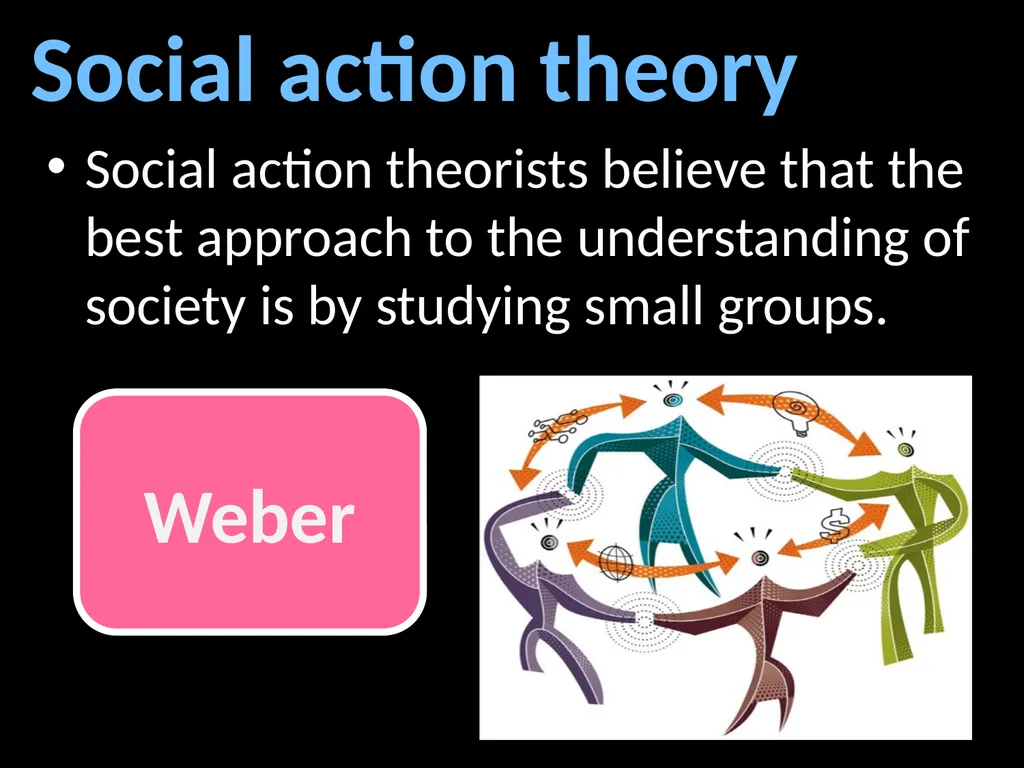 Social action theory

• Social action theorists believe that the best approach to the understanding of society is by studying small groups.

Weber